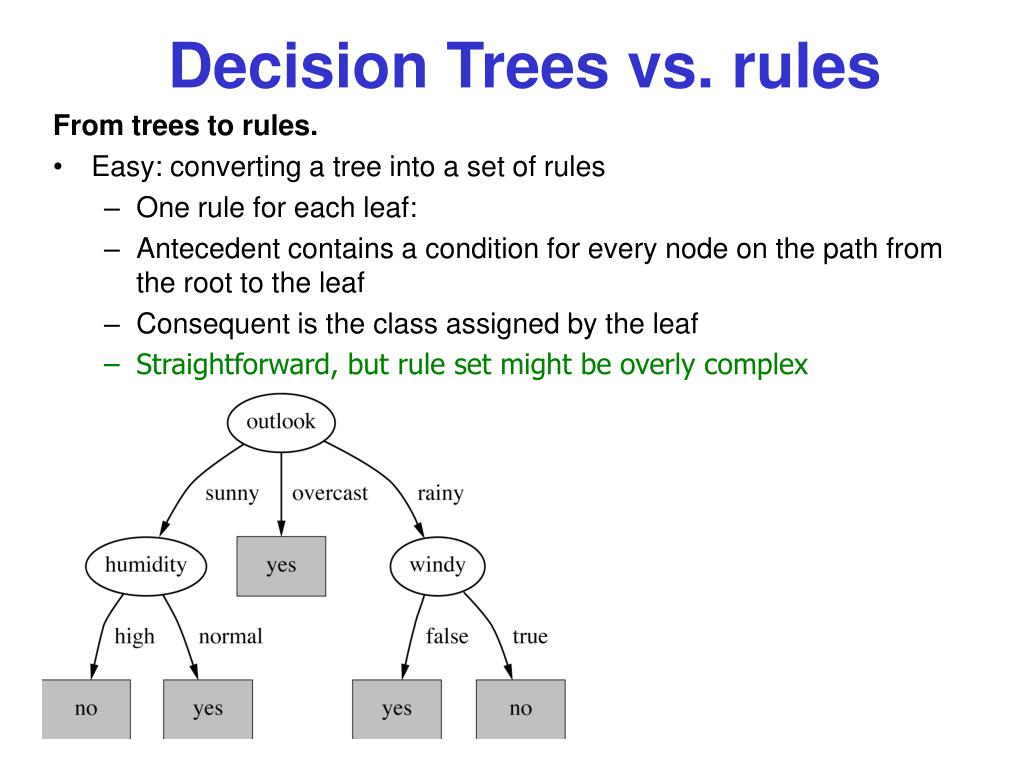 Decision Trees vs. rules

From trees to rules.

• Easy: converting a tree into a set of rules
  – One rule for each leaf:
  – Antecedent contains a condition for every node on the path from the root to the leaf
  – Consequent is the class assigned by the leaf
  – Straightforward, but rule set might be overly complex

outlook
sunny
overcast
rainy
humidity
yes
windy
high
normal
false
true
no
yes
yes
no